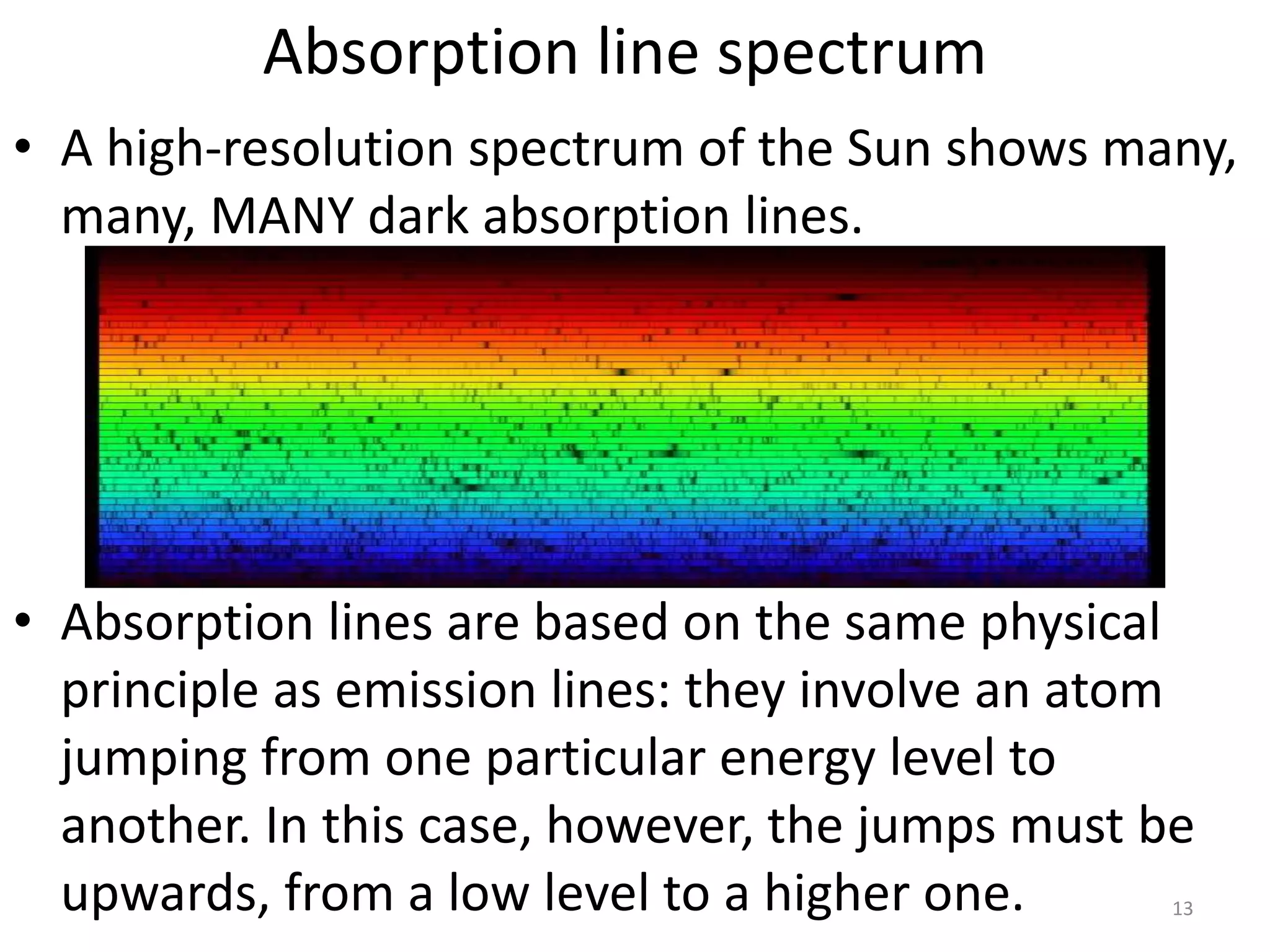 Absorption line spectrum

• A high-resolution spectrum of the Sun shows many, many, MANY dark absorption lines.

• Absorption lines are based on the same physical principle as emission lines: they involve an atom jumping from one particular energy level to another. In this case, however, the jumps must be upwards, from a low level to a higher one.

13